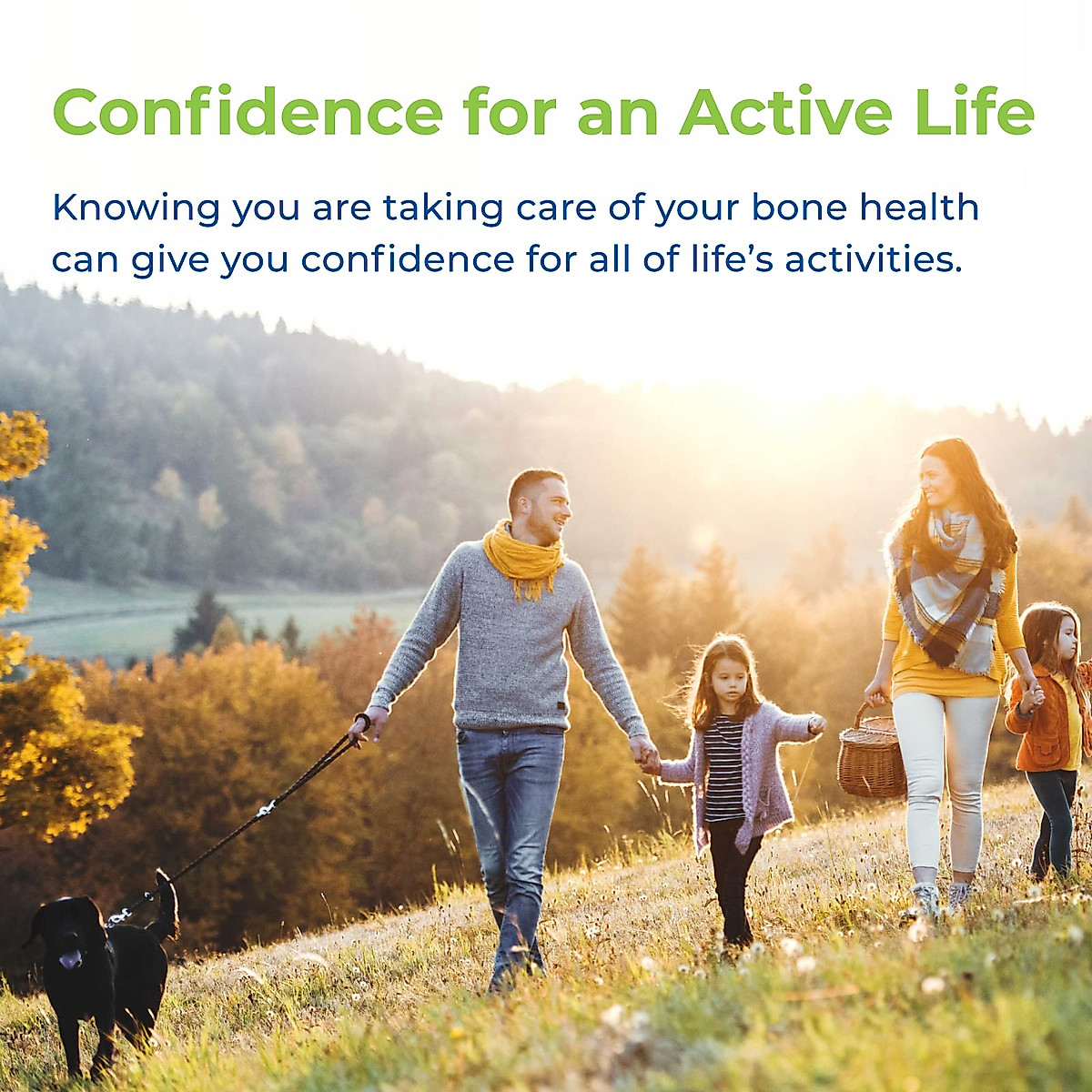 Confidence for an Active Life

Knowing you are taking care of your bone health can give you confidence for all of life's activities.